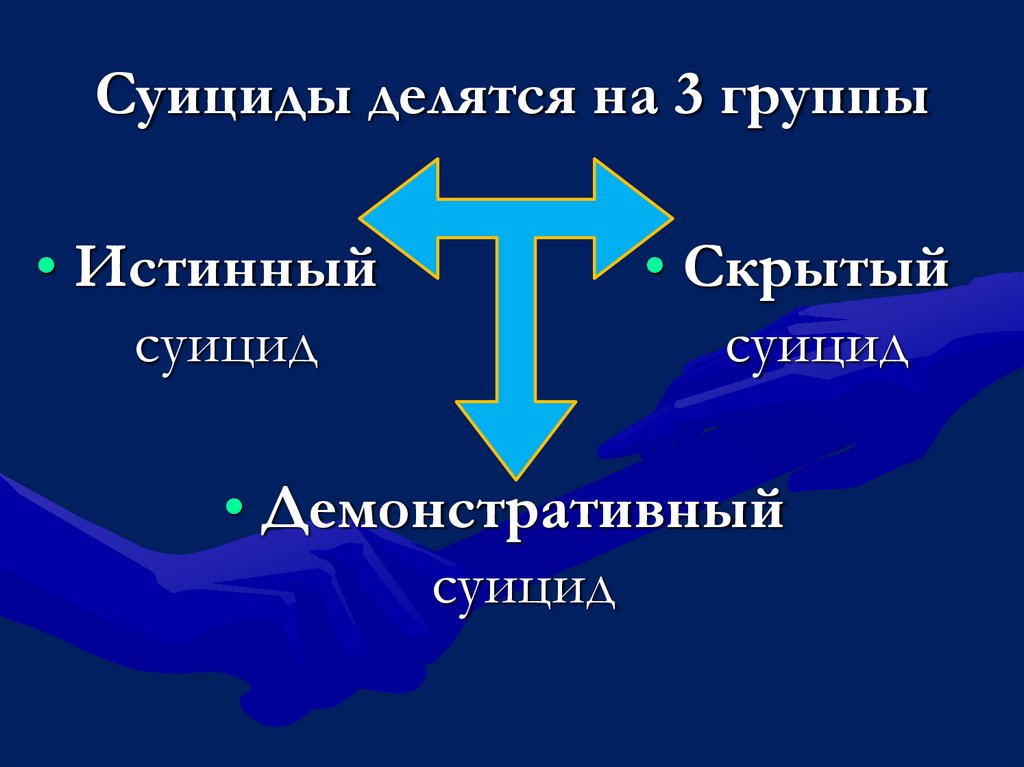 Суициды делятся на 3 группы

• Истинный суицид

• Скрытый суицид

• Демонстративный суицид